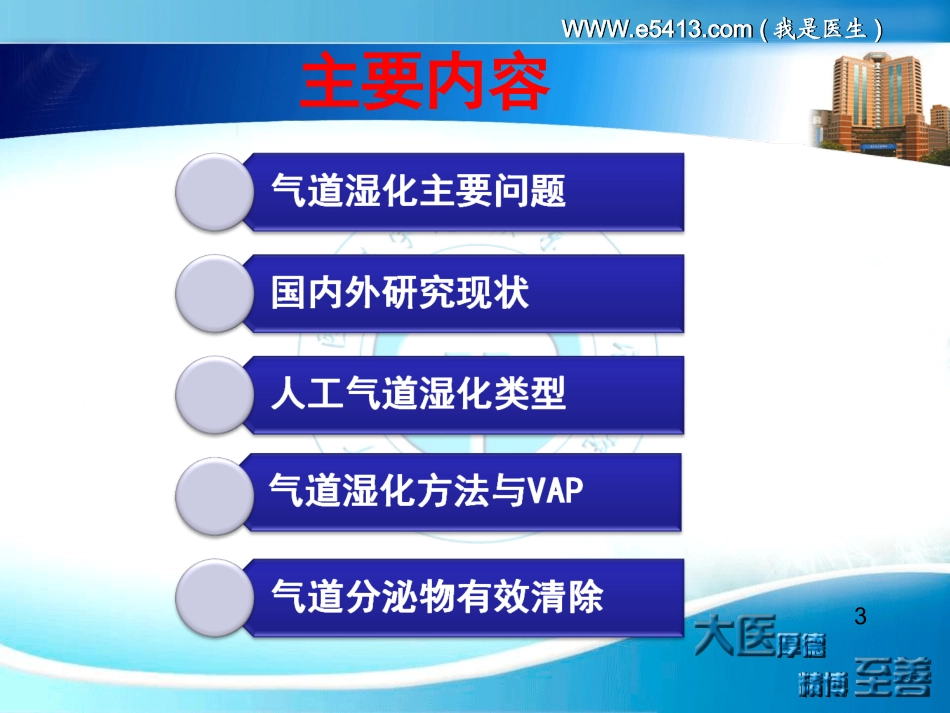 WWW.e5413.com（我是医生）

主要内容

气道湿化主要问题

国内外研究现状

人工气道湿化类型

气道湿化方法与VAP

气道分泌物有效清除

3

大医厚德
精博至善